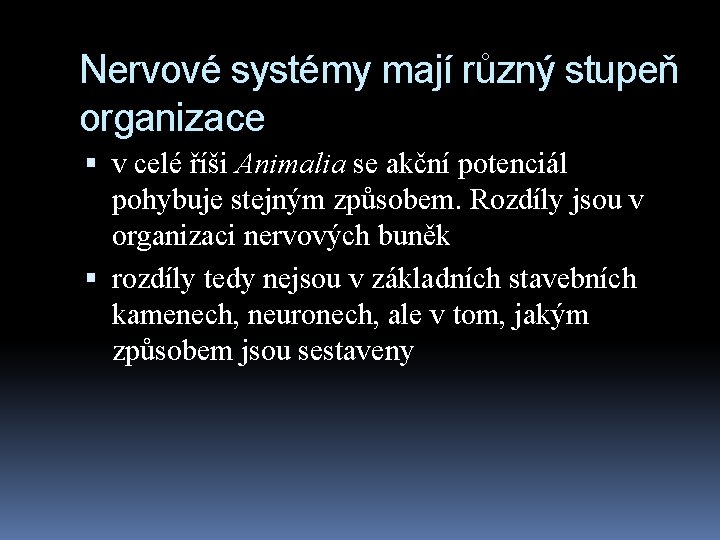 Nervové systémy mají různý stupeň organizace

▪ v celé říši Animalia se akční potenciál pohybuje stejným způsobem. Rozdíly jsou v organizaci nervových buněk

▪ rozdíly tedy nejsou v základních stavebních kamenech, neuronech, ale v tom, jakým způsobem jsou sestaveny